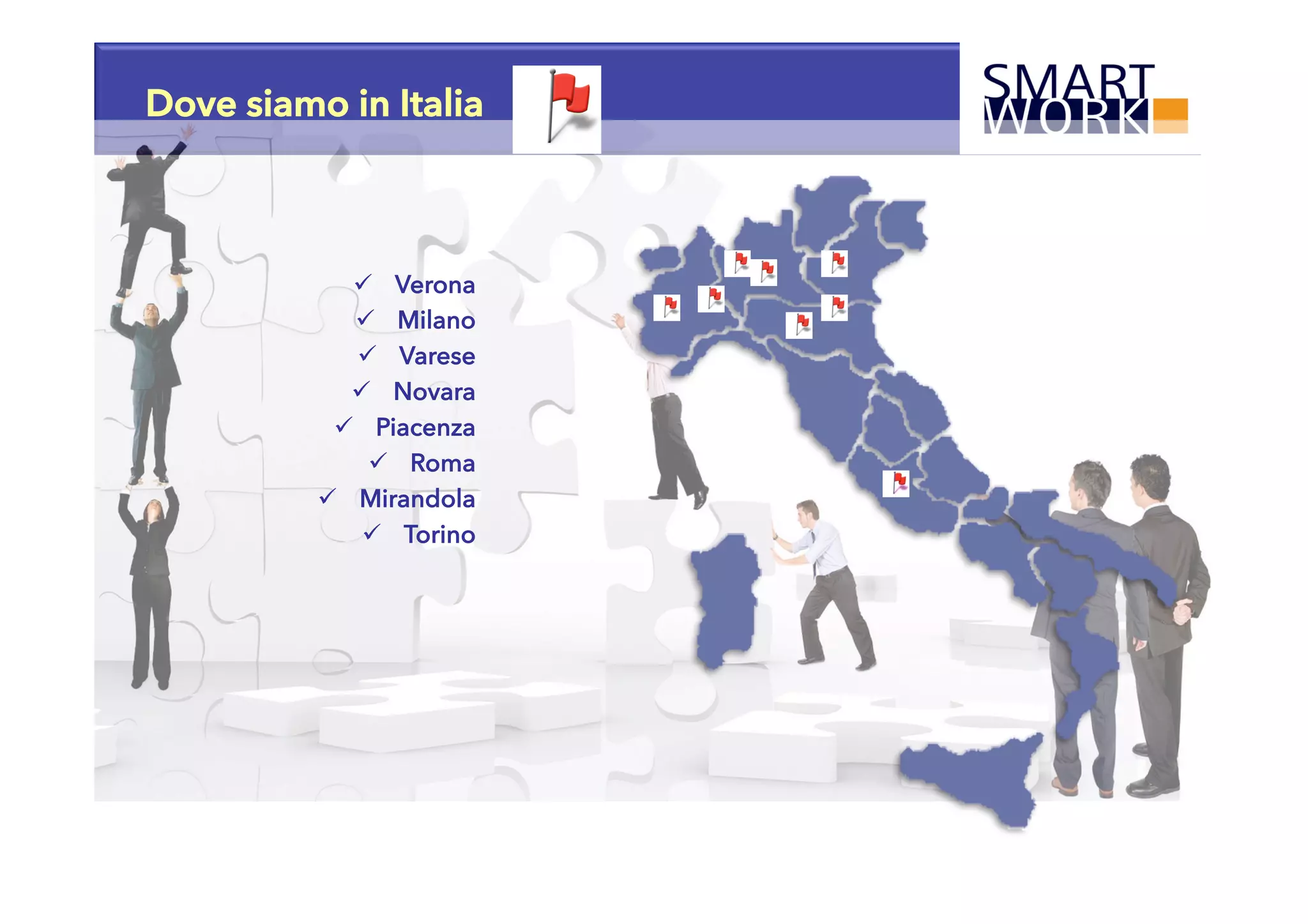 Dove siamo in Italia

SMART WORK

✓ Verona
✓ Milano
✓ Varese
✓ Novara
✓ Piacenza
✓ Roma
✓ Mirandola
✓ Torino